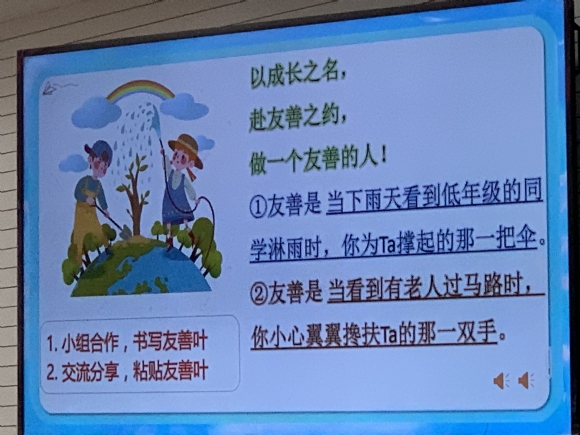 以成长之名，
赴友善之约，
做一个友善的人！

①友善是 当下雨天看到低年级的同学淋雨时，你为Ta撑起的那一把伞。

②友善是 当看到有老人过马路时，你小心翼翼搀扶Ta的那一双手。

1. 小组合作，书写友善叶
2. 交流分享，粘贴友善叶